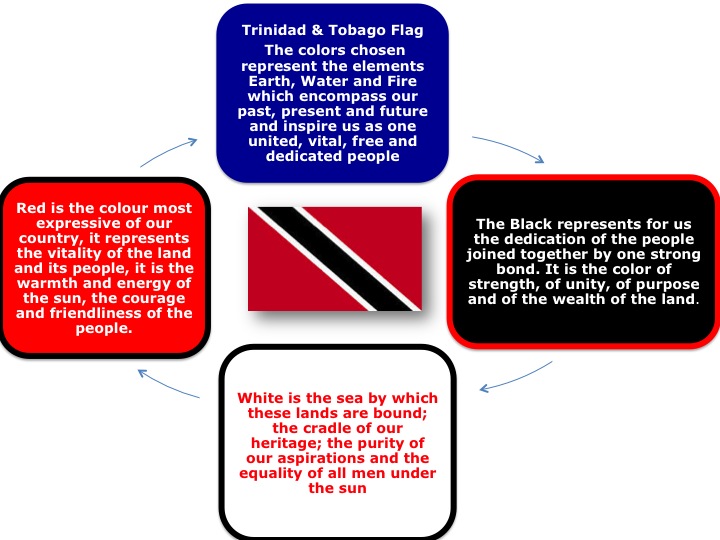 Trinidad & Tobago Flag

The colors chosen represent the elements Earth, Water and Fire which encompass our past, present and future and inspire us as one united, vital, free and dedicated people

The Black represents for us the dedication of the people joined together by one strong bond. It is the color of strength, of unity, of purpose and of the wealth of the land.

White is the sea by which these lands are bound; the cradle of our heritage; the purity of our aspirations and the equality of all men under the sun

Red is the colour most expressive of our country, it represents the vitality of the land and its people, it is the warmth and energy of the sun, the courage and friendliness of the people.